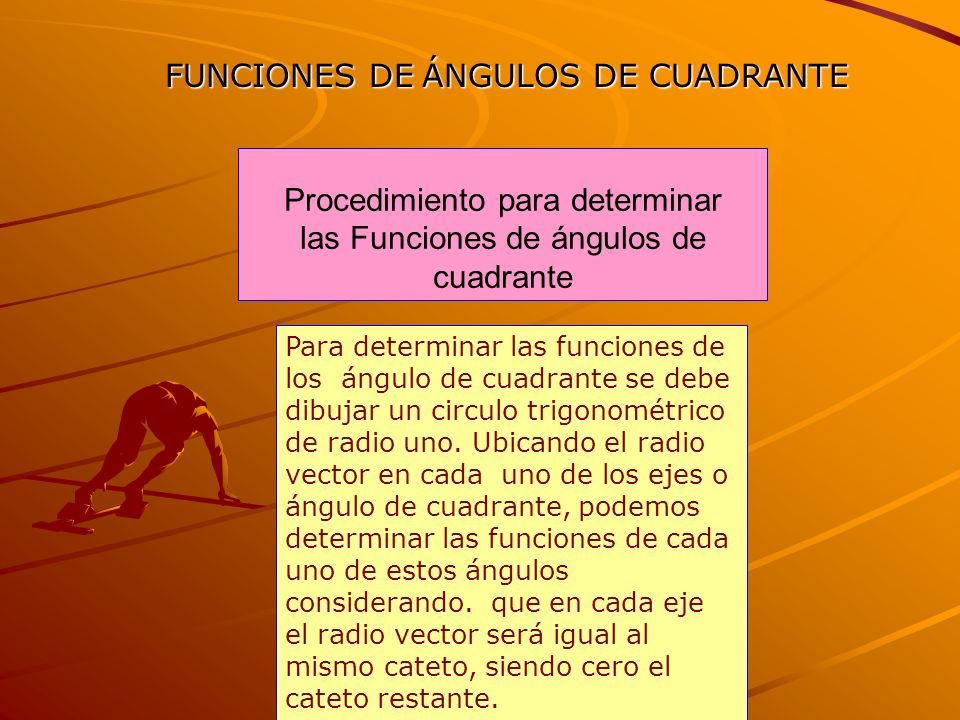 FUNCIONES DE ÁNGULOS DE CUADRANTE

Procedimiento para determinar las Funciones de ángulos de cuadrante

Para determinar las funciones de los ángulo de cuadrante se debe dibujar un circulo trigonométrico de radio uno. Ubicando el radio vector en cada uno de los ejes o ángulo de cuadrante, podemos determinar las funciones de cada uno de estos ángulos considerando. que en cada eje el radio vector será igual al mismo cateto, siendo cero el cateto restante.